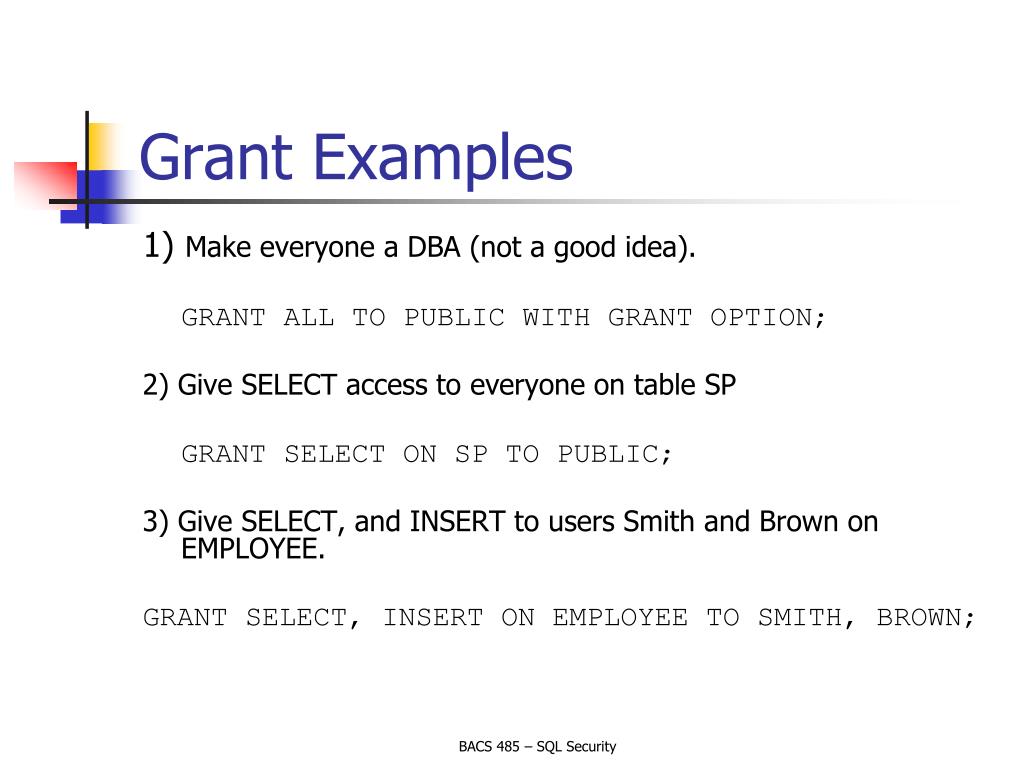 Grant Examples

1) Make everyone a DBA (not a good idea).

GRANT ALL TO PUBLIC WITH GRANT OPTION;

2) Give SELECT access to everyone on table SP

GRANT SELECT ON SP TO PUBLIC;

3) Give SELECT, and INSERT to users Smith and Brown on EMPLOYEE.

GRANT SELECT, INSERT ON EMPLOYEE TO SMITH, BROWN;

BACS 485 – SQL Security